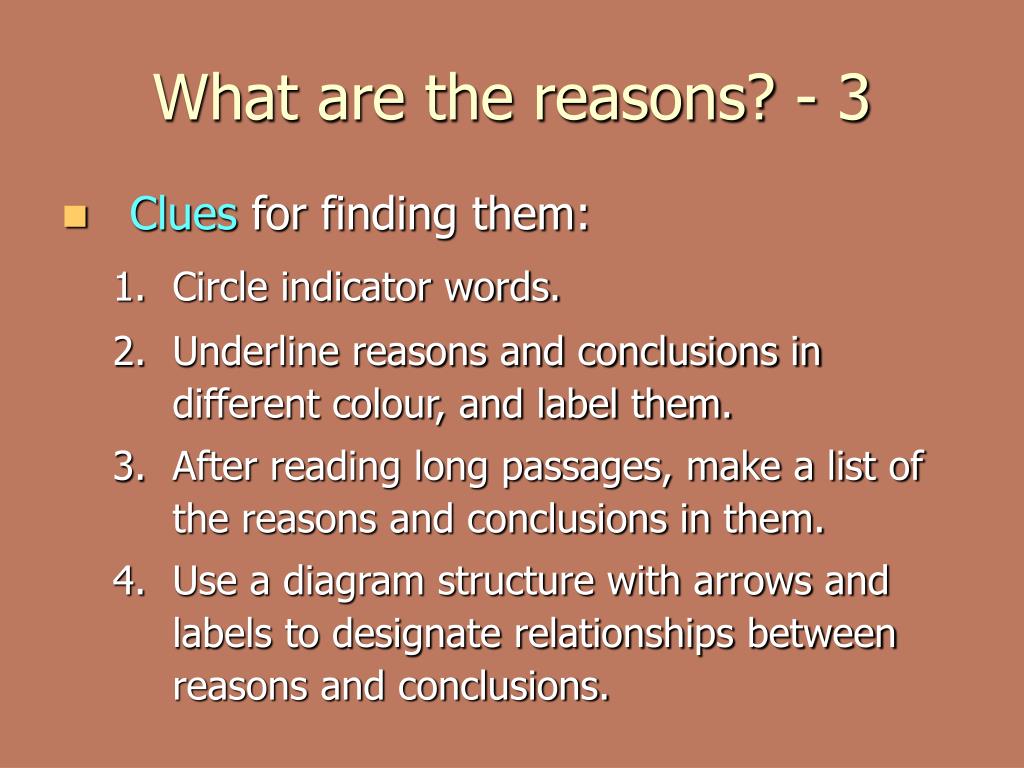 What are the reasons? - 3

Clues for finding them:

1. Circle indicator words.
2. Underline reasons and conclusions in different colour, and label them.
3. After reading long passages, make a list of the reasons and conclusions in them.
4. Use a diagram structure with arrows and labels to designate relationships between reasons and conclusions.